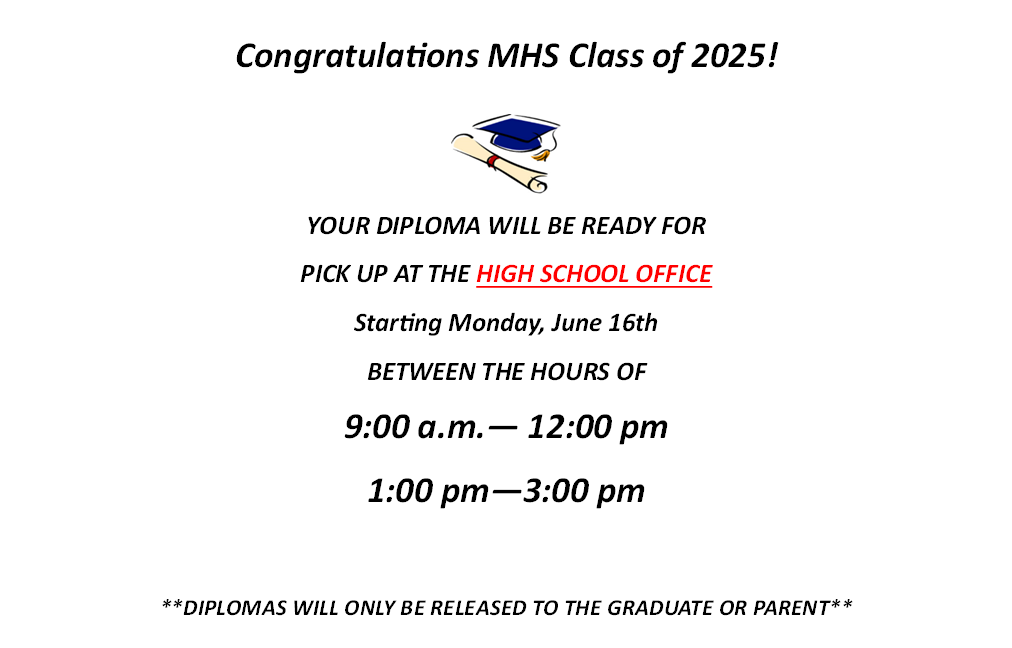 Congratulations MHS Class of 2025!

YOUR DIPLOMA WILL BE READY FOR

PICK UP AT THE HIGH SCHOOL OFFICE

Starting Monday, June 16th

BETWEEN THE HOURS OF

9:00 a.m.— 12:00 pm

1:00 pm—3:00 pm

**DIPLOMAS WILL ONLY BE RELEASED TO THE GRADUATE OR PARENT**